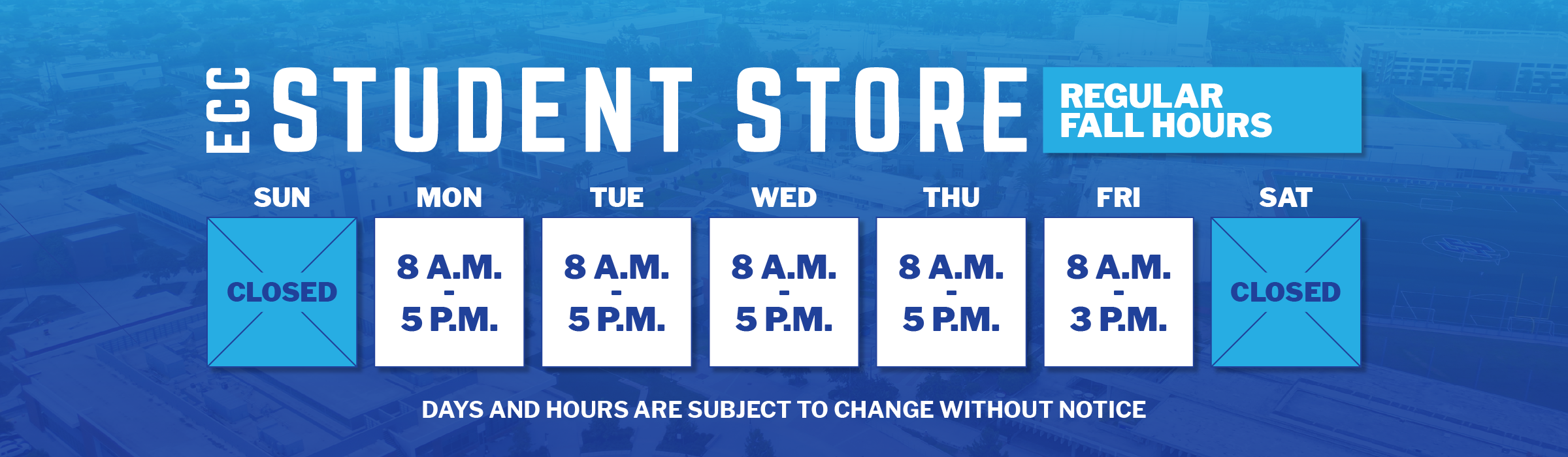 ECC STUDENT STORE

REGULAR FALL HOURS

| SUN | MON | TUE | WED | THU | FRI | SAT |
|---|---|---|---|---|---|---|
| CLOSED | 8 A.M. - 5 P.M. | 8 A.M. - 5 P.M. | 8 A.M. - 5 P.M. | 8 A.M. - 5 P.M. | 8 A.M. - 3 P.M. | CLOSED |

DAYS AND HOURS ARE SUBJECT TO CHANGE WITHOUT NOTICE